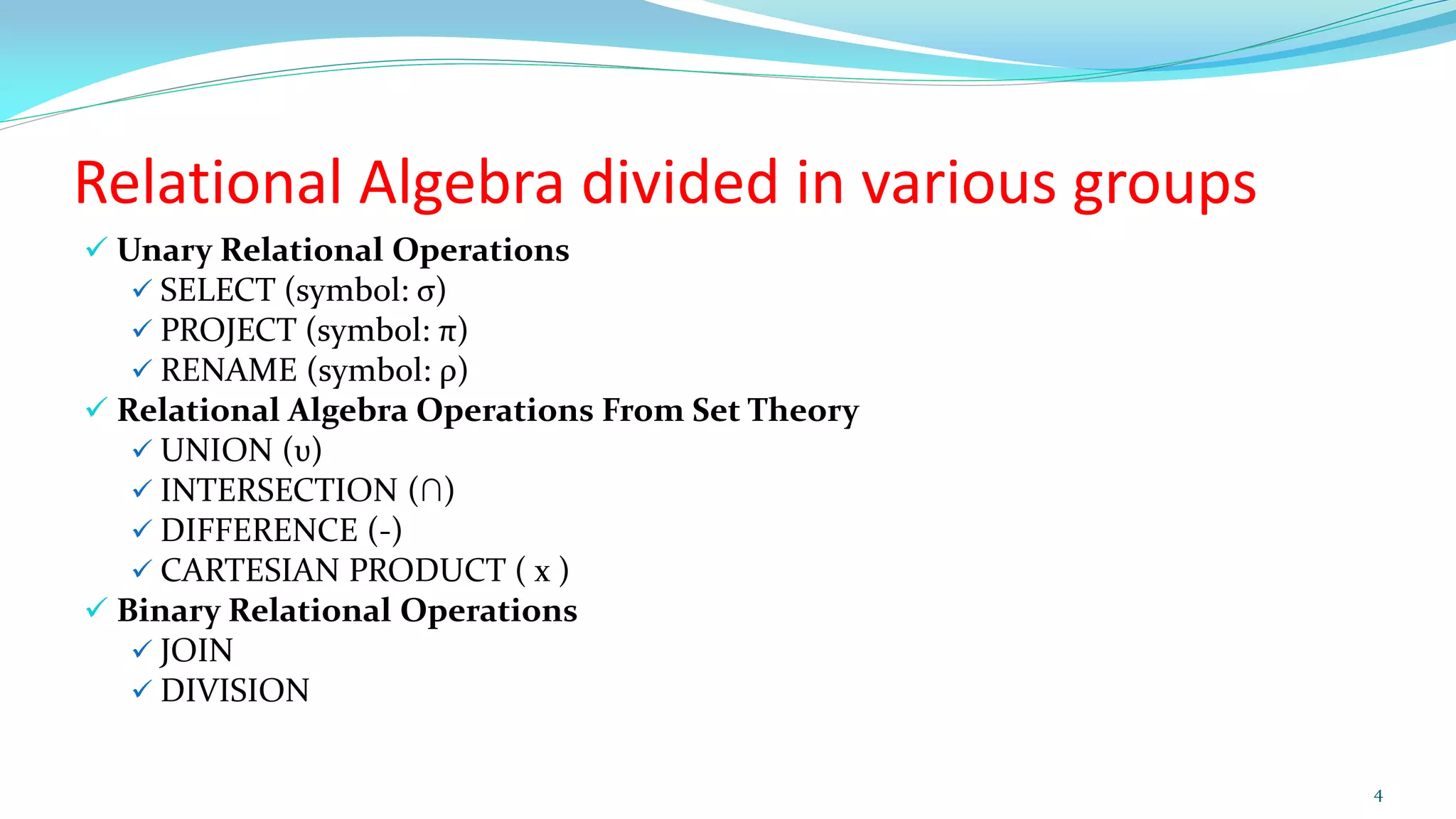 Relational Algebra divided in various groups

✓ Unary Relational Operations
✓ SELECT (symbol: σ)
✓ PROJECT (symbol: π)
✓ RENAME (symbol: ρ)
✓ Relational Algebra Operations From Set Theory
✓ UNION (υ)
✓ INTERSECTION (∩)
✓ DIFFERENCE (-)
✓ CARTESIAN PRODUCT ( x )
✓ Binary Relational Operations
✓ JOIN
✓ DIVISION

4